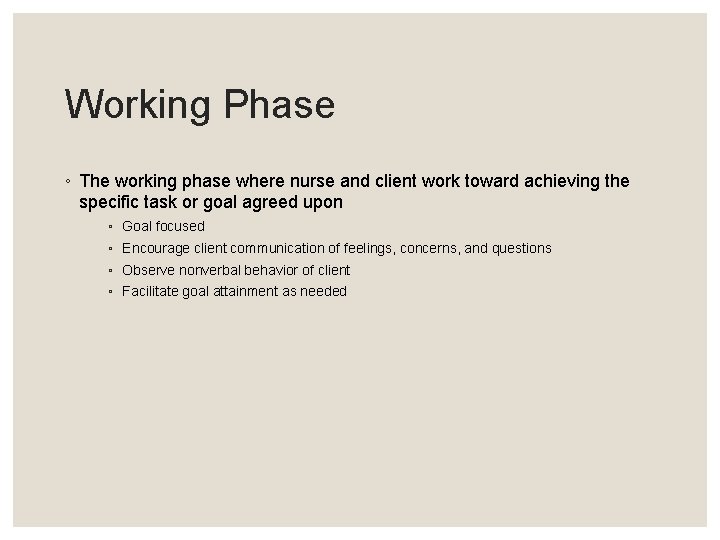 Working Phase

◦ The working phase where nurse and client work toward achieving the specific task or goal agreed upon

▫ Goal focused
▫ Encourage client communication of feelings, concerns, and questions
▫ Observe nonverbal behavior of client
▫ Facilitate goal attainment as needed